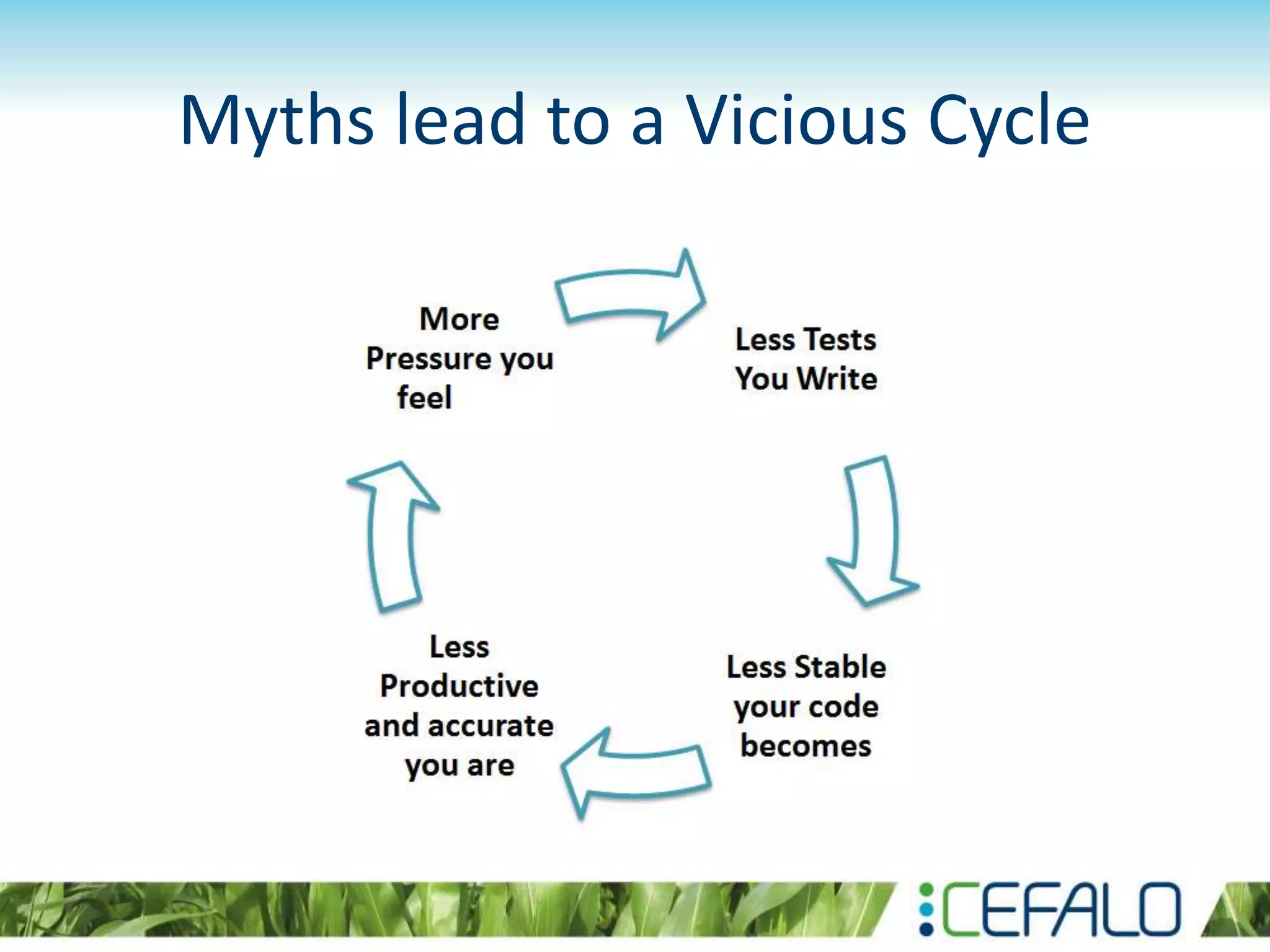 Myths lead to a Vicious Cycle

More Pressure you feel

Less Tests You Write

Less Stable your code becomes

Less Productive and accurate you are

CEFALO